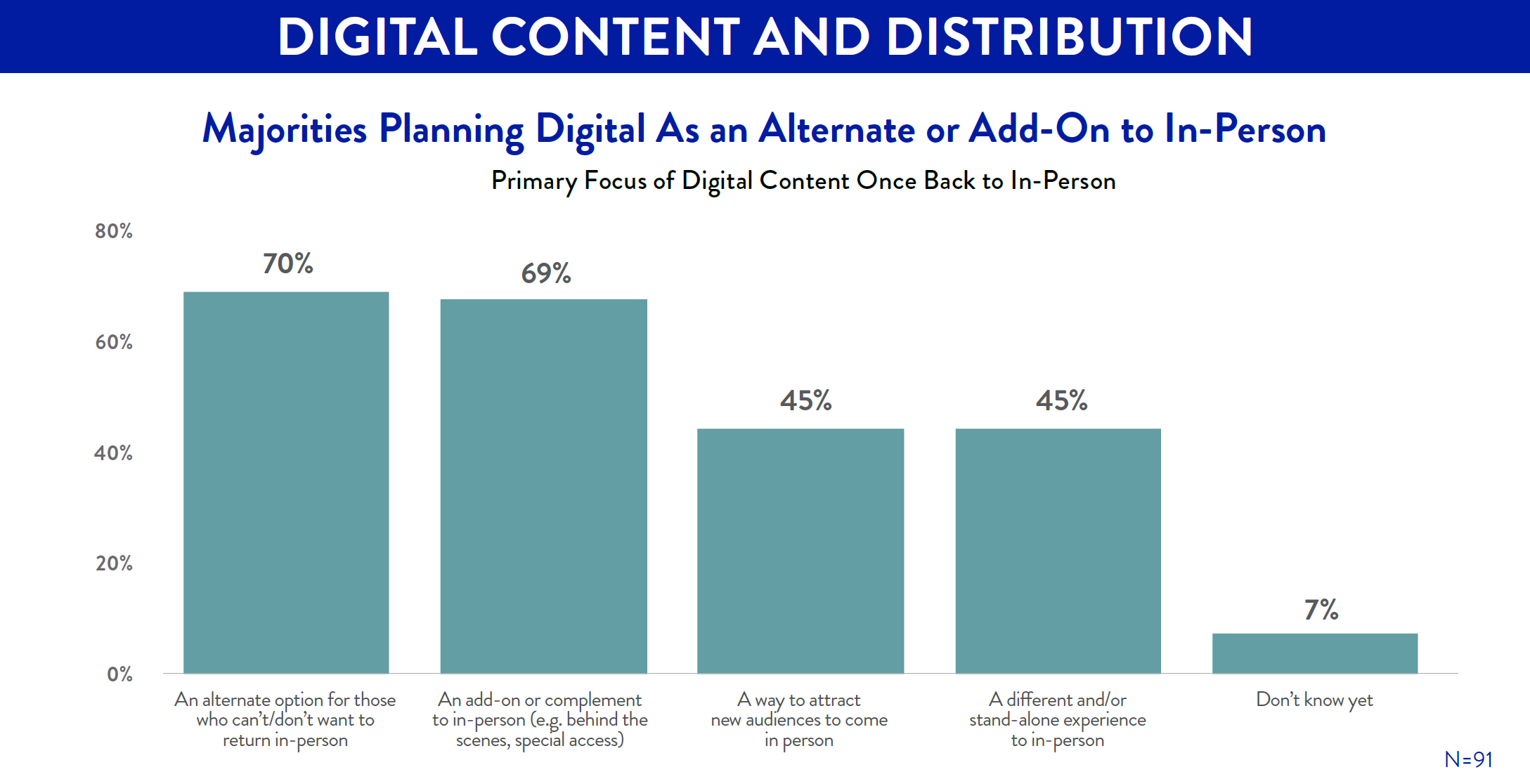 DIGITAL CONTENT AND DISTRIBUTION

Majorities Planning Digital As an Alternate or Add-On to In-Person

Primary Focus of Digital Content Once Back to In-Person

80%
60%
40%
20%
0%

70%
69%
45%
45%
7%

An alternate option for those who can't/don't want to return in-person

An add-on or complement to in-person (e.g. behind the scenes, special access)

A way to attract new audiences to come in person

A different and/or stand-alone experience to in-person

Don't know yet

N=91